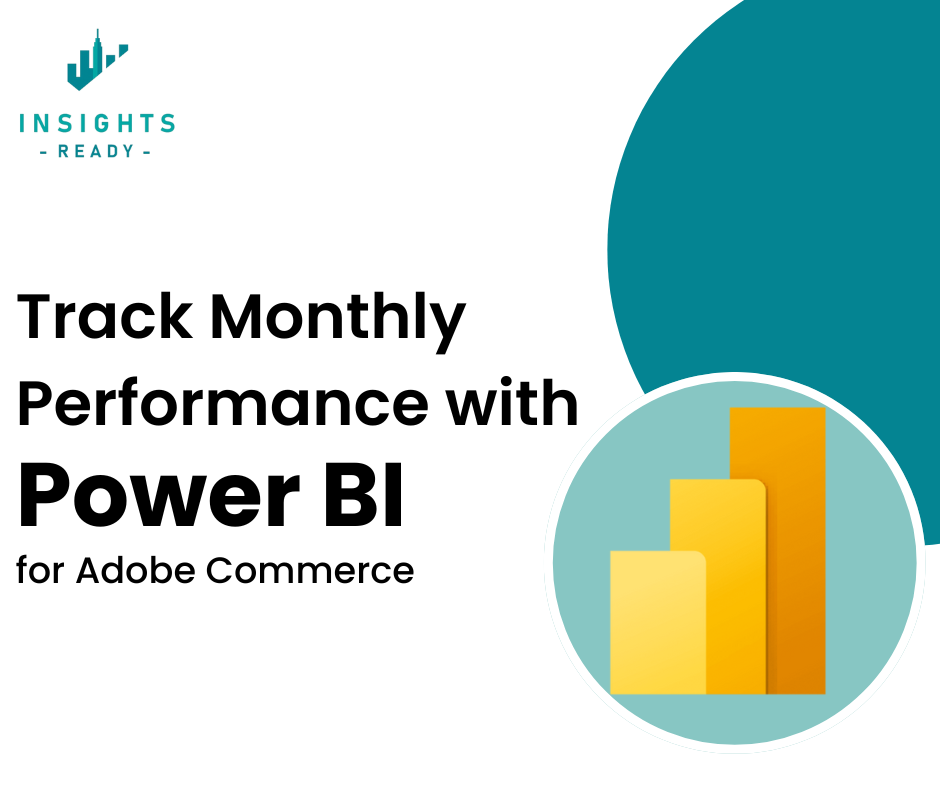 INSIGHTS
- READY -

Track Monthly Performance with
Power BI
for Adobe Commerce